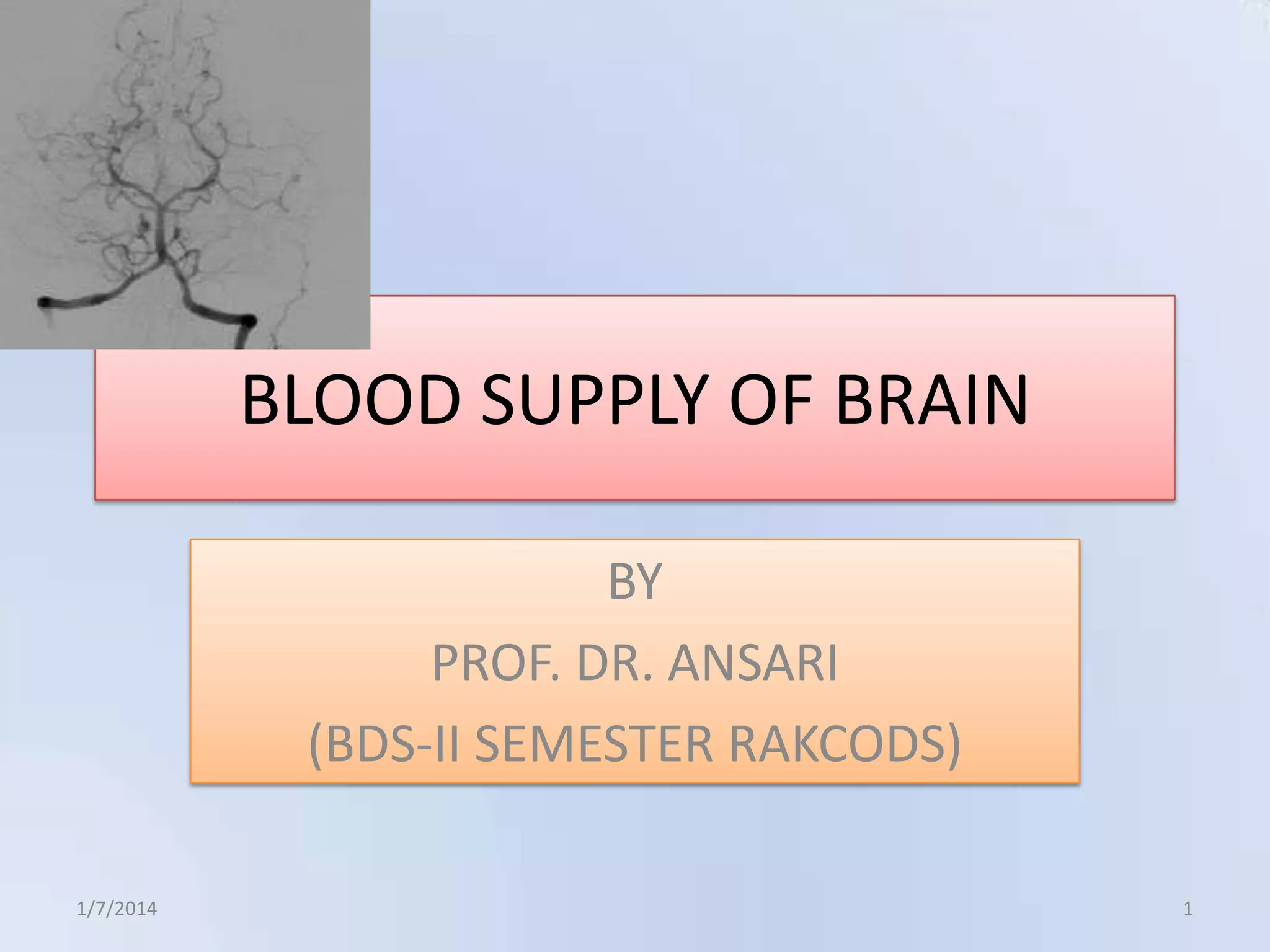 BLOOD SUPPLY OF BRAIN

BY

PROF. DR. ANSARI

(BDS-II SEMESTER RAKCODS)

1/7/2014

1